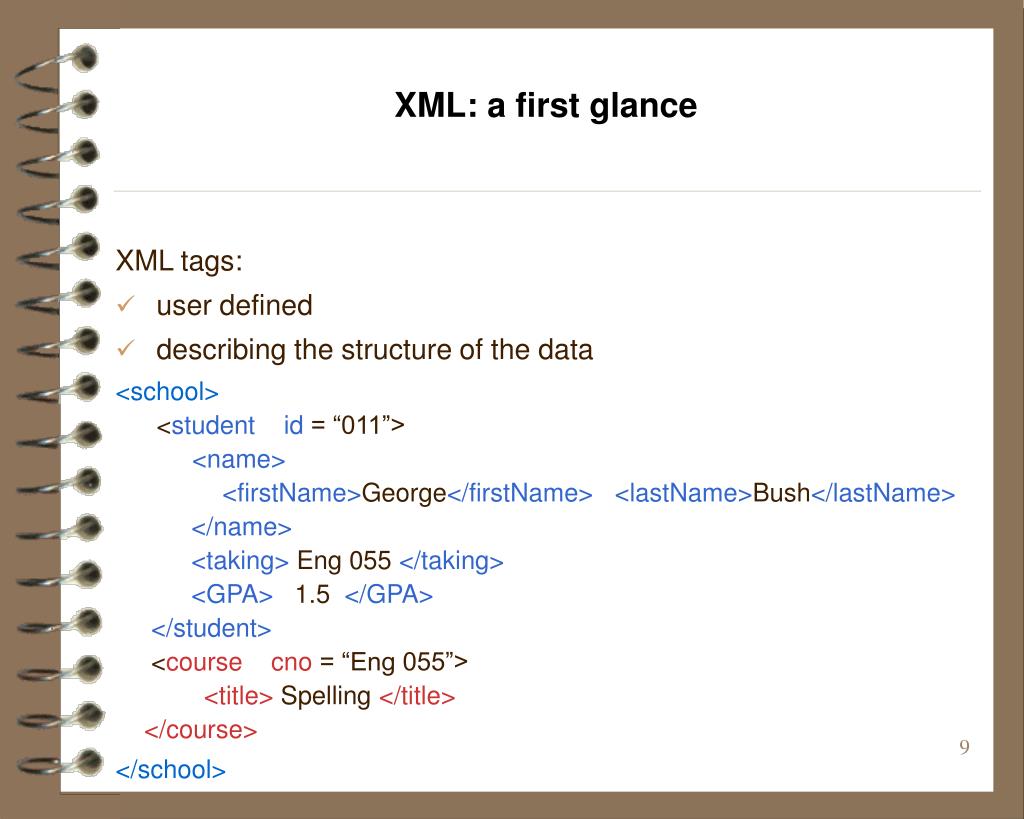 XML: a first glance

XML tags:
✓ user defined
✓ describing the structure of the data

<school>
<student id = “011”>
<name>
<firstName>George</firstName> <lastName>Bush</lastName>
</name>
<taking> Eng 055 </taking>
<GPA> 1.5 </GPA>
</student>
<course cno = “Eng 055”>
<title> Spelling </title>
</course>
</school>

9